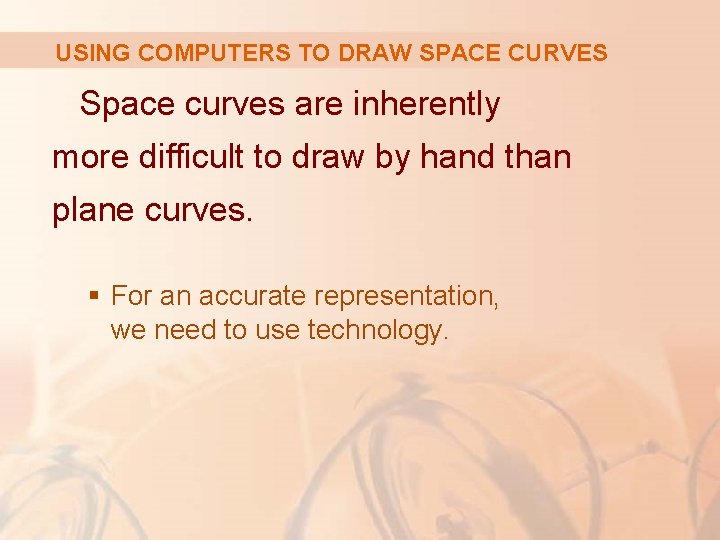 USING COMPUTERS TO DRAW SPACE CURVES

Space curves are inherently more difficult to draw by hand than plane curves.

▪ For an accurate representation, we need to use technology.